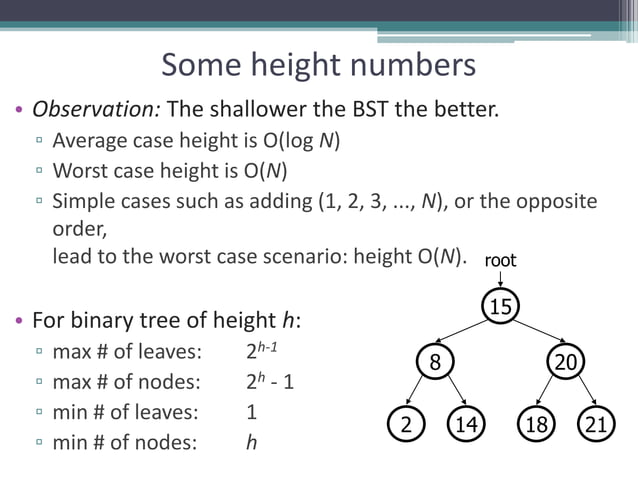 Some height numbers

• Observation: The shallower the BST the better.
▫ Average case height is O(log N)
▫ Worst case height is O(N)
▫ Simple cases such as adding (1, 2, 3, ..., N), or the opposite order,
lead to the worst case scenario: height O(N).

• For binary tree of height h:
▫ max # of leaves: $2^{h-1}$
▫ max # of nodes: $2^h - 1$
▫ min # of leaves: 1
▫ min # of nodes: h

root
15
8
20
2
14
18
21